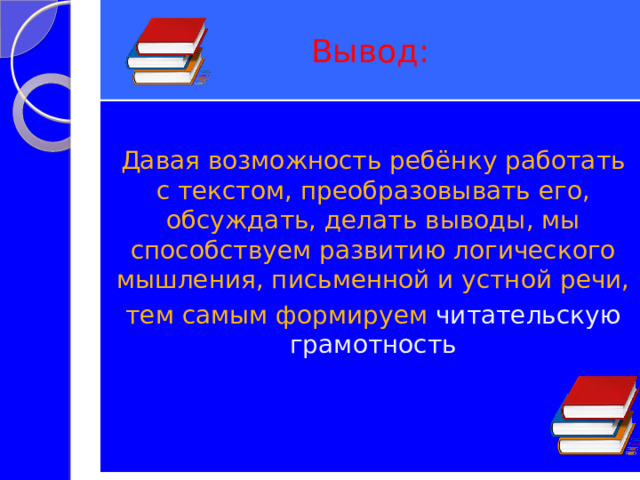 Вывод:

Давая возможность ребёнку работать с текстом, преобразовывать его, обсуждать, делать выводы, мы способствуем развитию логического мышления, письменной и устной речи, тем самым формируем читательскую грамотность